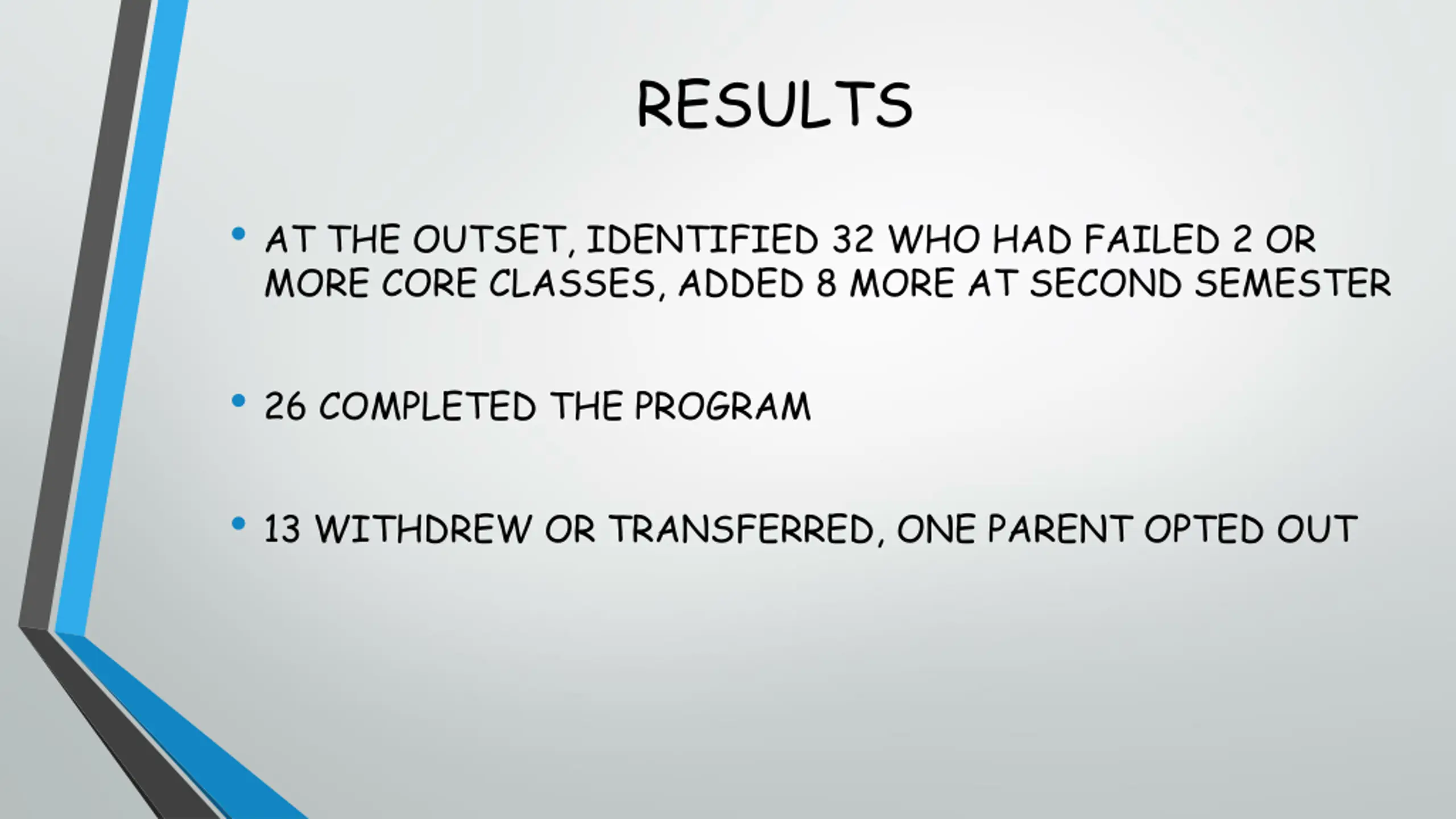 RESULTS

• AT THE OUTSET, IDENTIFIED 32 WHO HAD FAILED 2 OR MORE CORE CLASSES, ADDED 8 MORE AT SECOND SEMESTER

• 26 COMPLETED THE PROGRAM

• 13 WITHDREW OR TRANSFERRED, ONE PARENT OPTED OUT